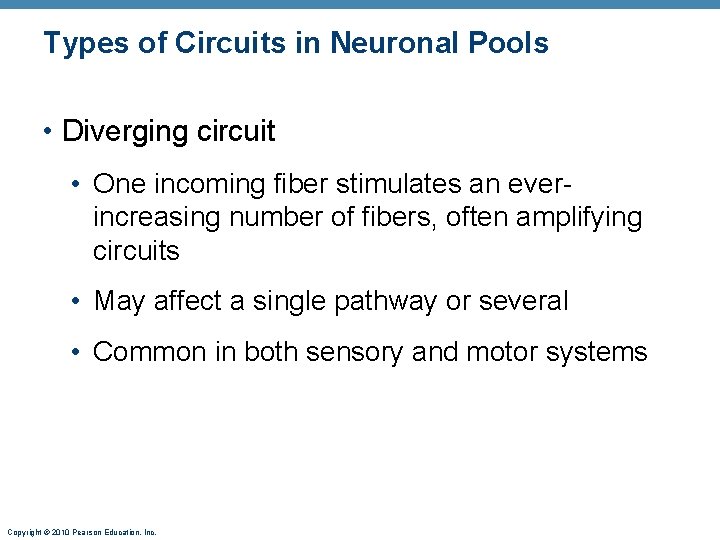 Types of Circuits in Neuronal Pools

• Diverging circuit

• One incoming fiber stimulates an ever-increasing number of fibers, often amplifying circuits

• May affect a single pathway or several

• Common in both sensory and motor systems

Copyright © 2010 Pearson Education, Inc.